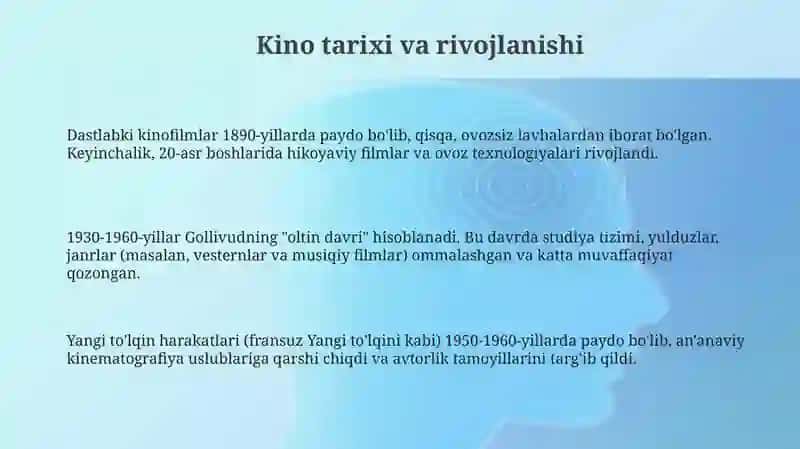 Kino tarixi va rivojlanishi

Dastlabki kinofilmlar 1890-yillarda paydo bo'lib, qisqa, ovozsiz lavhalardan iborat bo'lgan. Keyinchalik, 20-asr boshlarida hikoyaviy filmlar va ovoz texnologiyalari rivojlandi.

1930-1960-yillar Gollivudning "oltin davri" hisoblanadi. Bu davrda studiya tizimi, yulduzlar, janrlar (masalan, vesternlar va musiqiy filmlar) ommalashgan va katta muvaffaqiyat qozongan.

Yangi to'lqin harakatlari (fransuz Yangi to'lqini kabi) 1950-1960-yillarda paydo bo'lib, an'anaviy kinematografiya uslublariga qarshi chiqdi va avtorlik tamoyillarini targ'ib qildi.